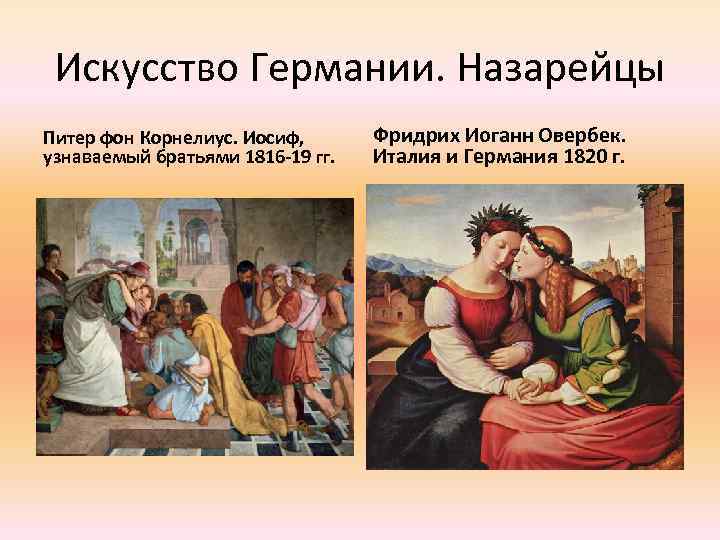 Искусство Германии. Назарейцы

Питер фон Корнелиус. Иосиф, узнаваемый братьями 1816-19 гг.

Фридрих Иоганн Овербек. Италия и Германия 1820 г.